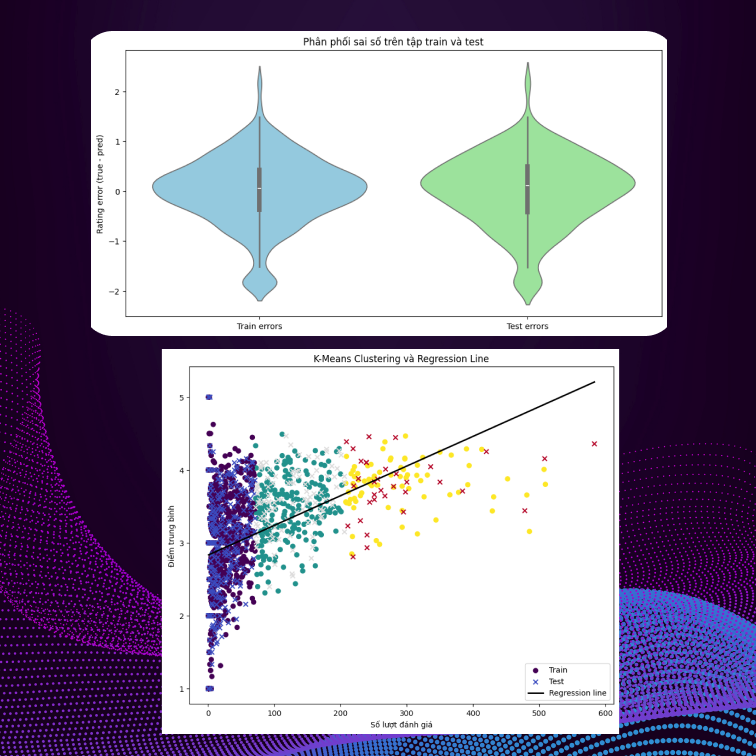 Phân phối sai số trên tập train và test

Rating error (true - pred)

2
1
0
−1
−2

Train errors
Test errors

K-Means Clustering và Regression Line

Điểm trung bình

5
4
3
2
1

0
100
200
300
400
500
600

Số lượt đánh giá

Train
Test
Regression line